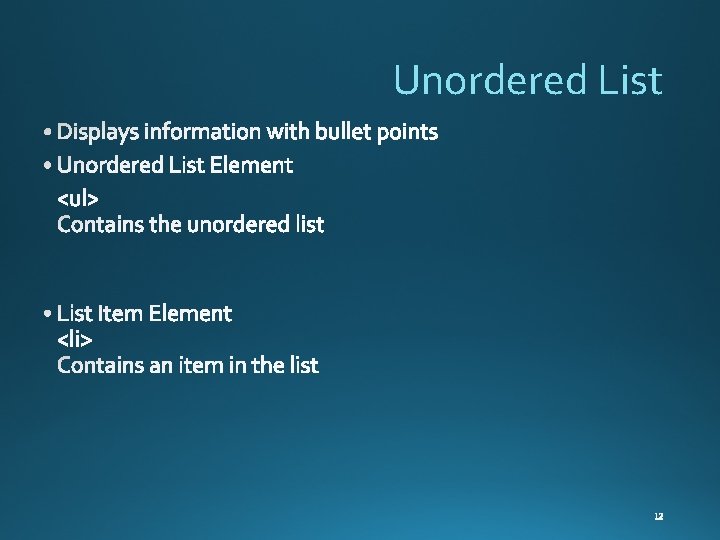 Unordered List

• Displays information with bullet points
• Unordered List Element
<ul>
Contains the unordered list

• List Item Element
<li>
Contains an item in the list

12